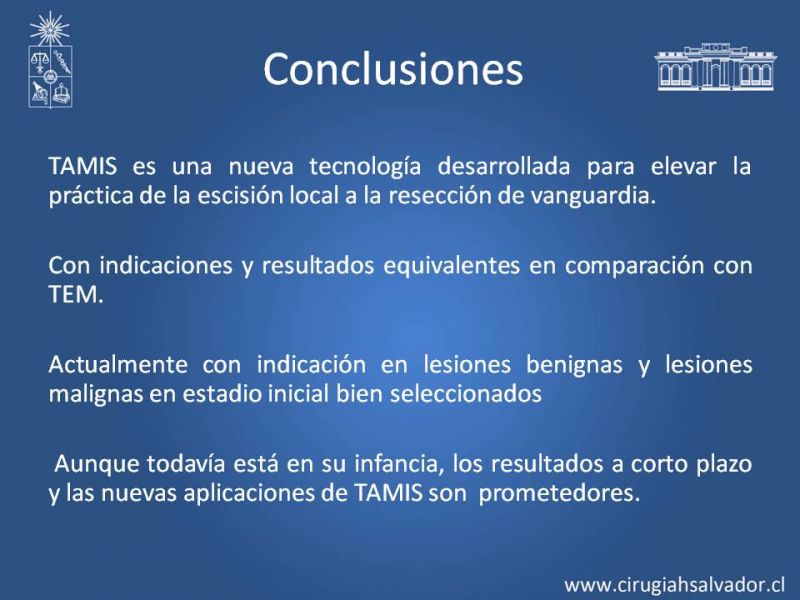 Conclusiones

TAMIS es una nueva tecnología desarrollada para elevar la práctica de la escisión local a la resección de vanguardia.

Con indicaciones y resultados equivalentes en comparación con TEM.

Actualmente con indicación en lesiones benignas y lesiones malignas en estadio inicial bien seleccionados

Aunque todavía está en su infancia, los resultados a corto plazo y las nuevas aplicaciones de TAMIS son prometedores.

www.cirugiahsalvador.cl